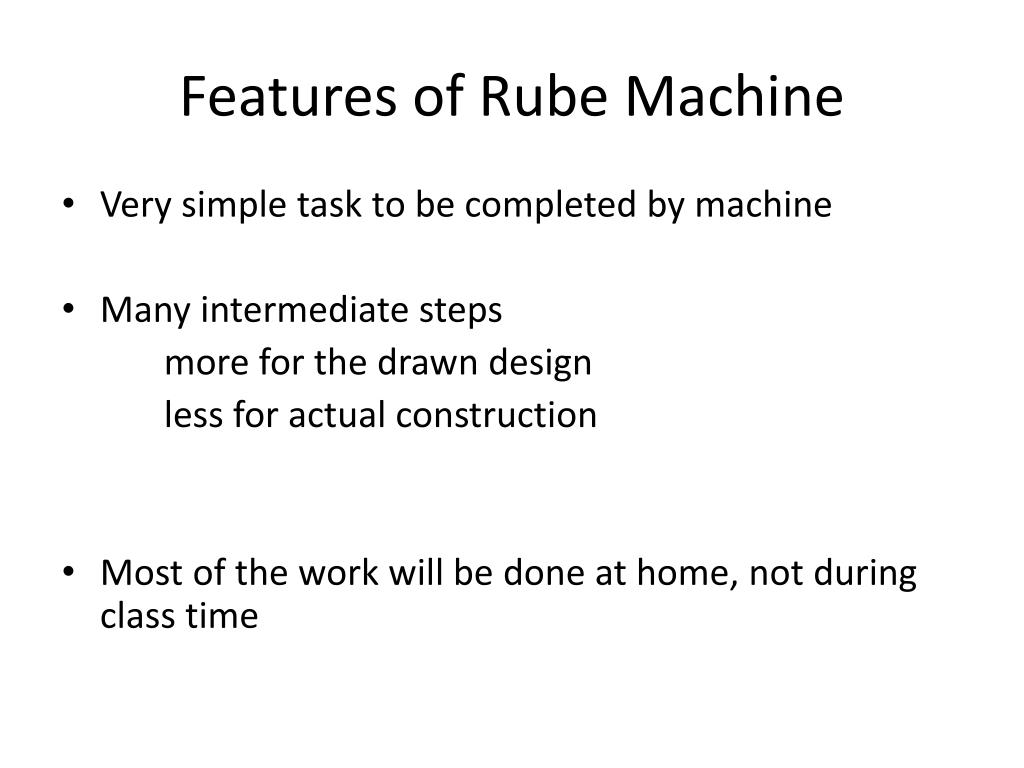 Features of Rube Machine

• Very simple task to be completed by machine

• Many intermediate steps
more for the drawn design
less for actual construction

• Most of the work will be done at home, not during class time